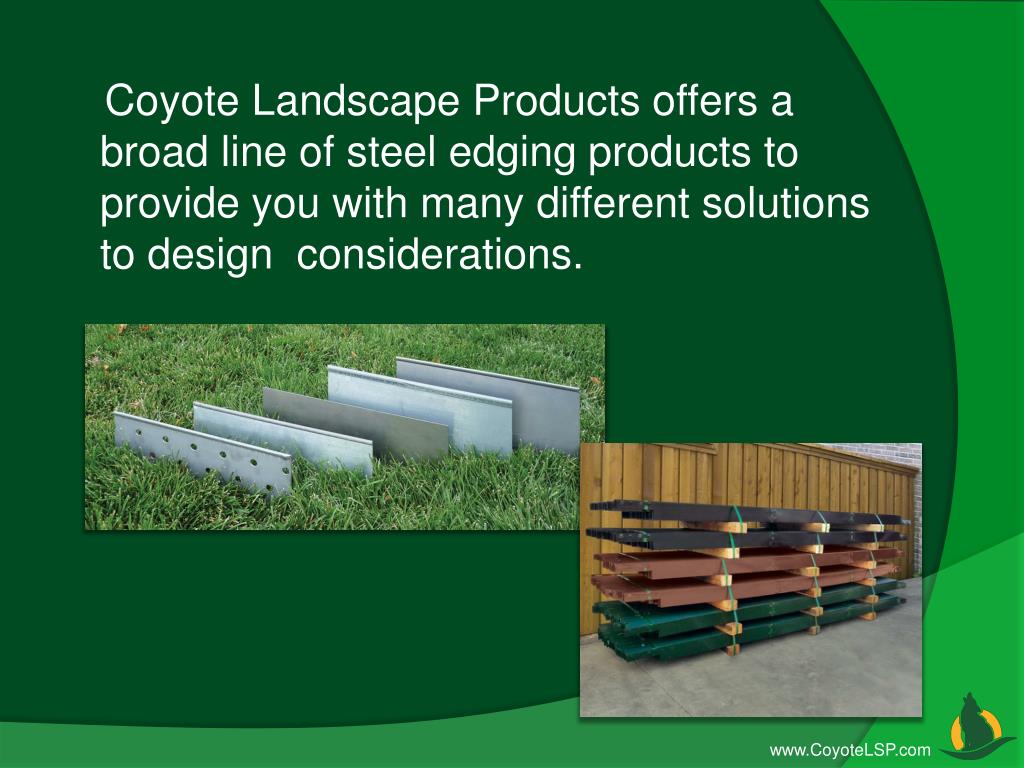 Coyote Landscape Products offers a broad line of steel edging products to provide you with many different solutions to design considerations.

www.CoyoteLSP.com